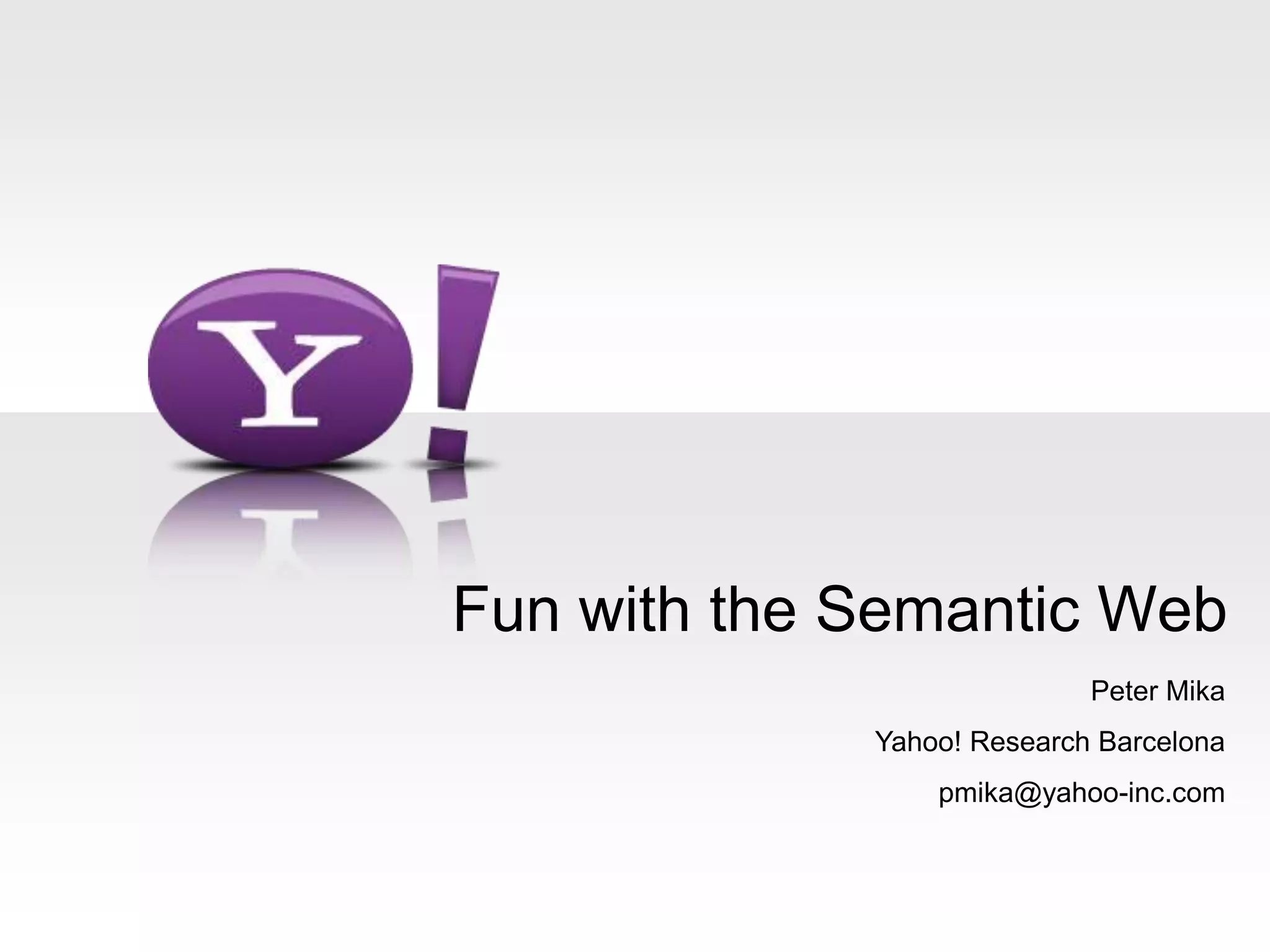 Y!

Fun with the Semantic Web

Peter Mika

Yahoo! Research Barcelona

pmika@yahoo-inc.com